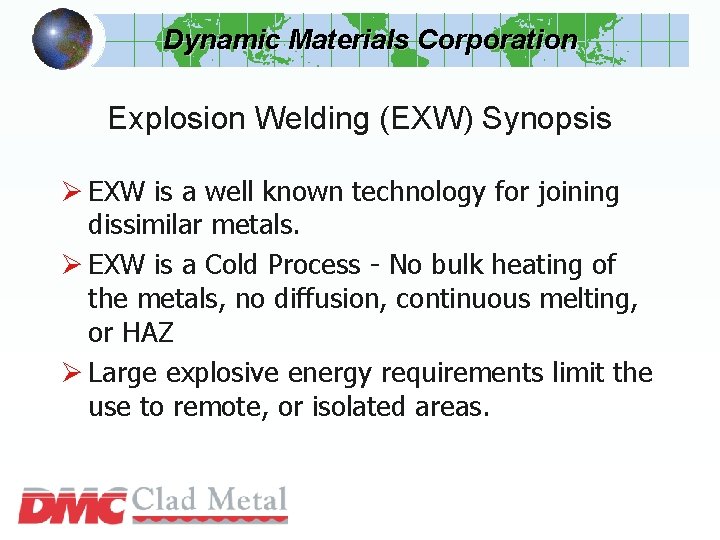 Dynamic Materials Corporation

Explosion Welding (EXW) Synopsis

➢ EXW is a well known technology for joining dissimilar metals.

➢ EXW is a Cold Process - No bulk heating of the metals, no diffusion, continuous melting, or HAZ

➢ Large explosive energy requirements limit the use to remote, or isolated areas.

DMC Clad Metal